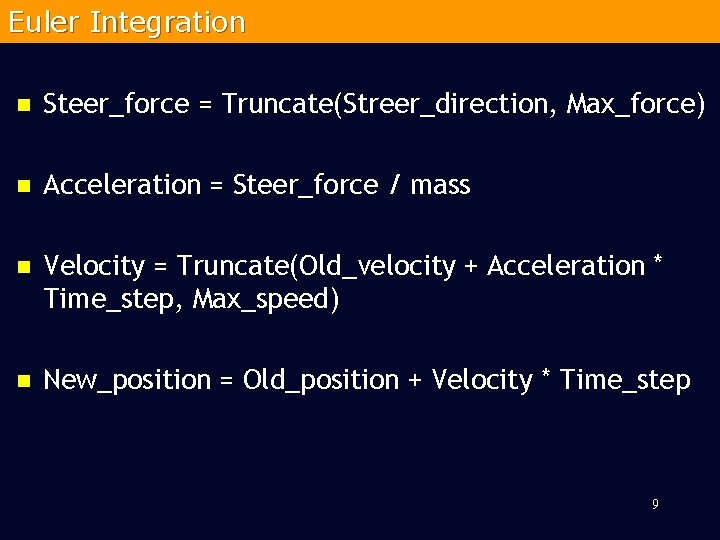 Euler Integration

- Steer_force = Truncate(Streer_direction, Max_force)

- Acceleration = Steer_force / mass

- Velocity = Truncate(Old_velocity + Acceleration * Time_step, Max_speed)

- New_position = Old_position + Velocity * Time_step

9